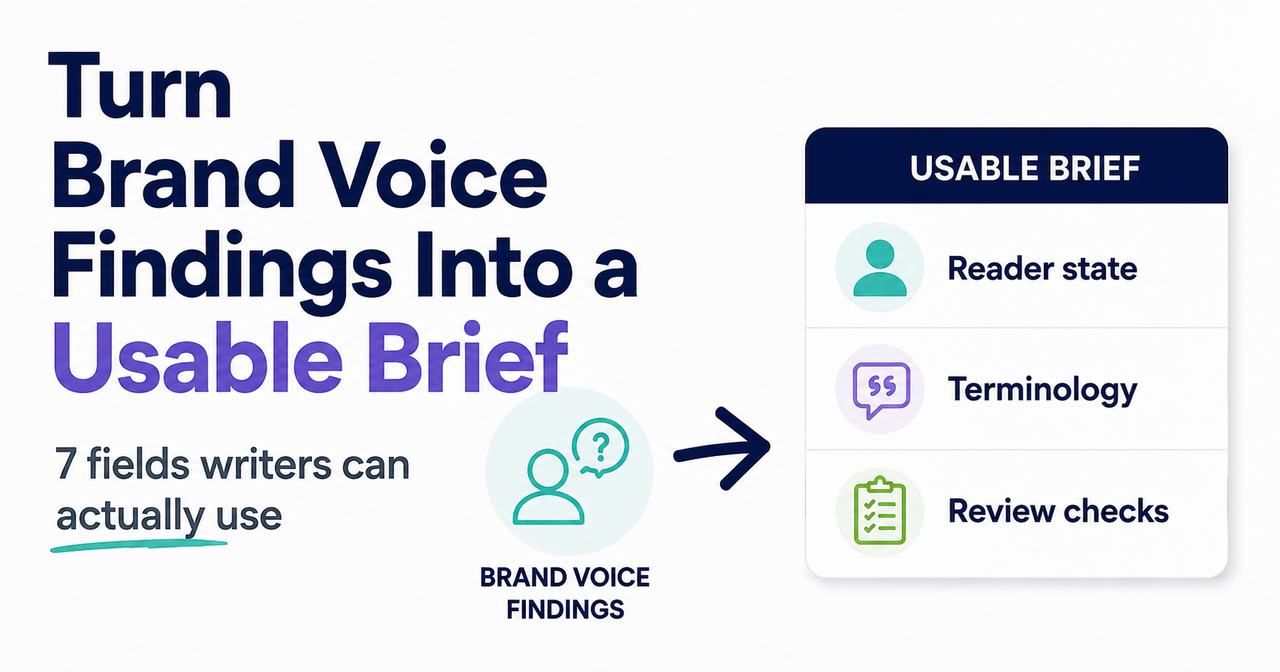 Turn Brand Voice Findings Into a Usable Brief

7 fields writers can actually use

BRAND VOICE FINDINGS

USABLE BRIEF

Reader state

Terminology

Review checks